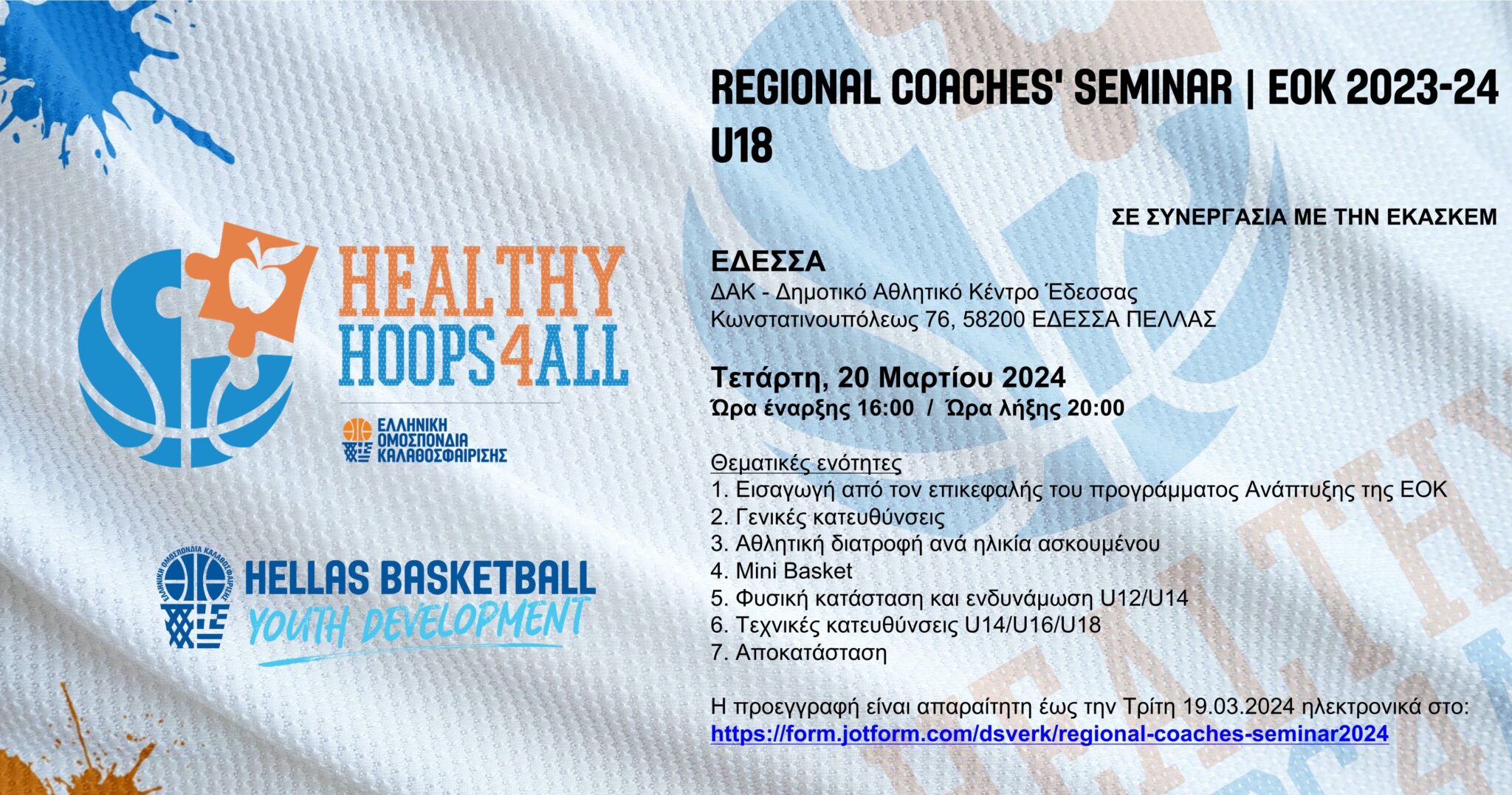 HEALTHY HOOPS4ALL

ΕΛΛΗΝΙΚΗ ΟΜΟΣΠΟΝΔΙΑ ΚΑΛΑΘΟΣΦΑΙΡΙΣΗΣ

ΕΛΛΗΝΙΚΗ ΟΜΟΣΠΟΝΔΙΑ ΚΑΛΑΘΟΣΦΑΙΡΙΣΗΣ

HELLAS BASKETBALL YOUTH DEVELOPMENT

REGIONAL COACHES' SEMINAR | EOK 2023-24 U18

ΣΕ ΣΥΝΕΡΓΑΣΙΑ ΜΕ ΤΗΝ ΕΚΑΣΚΕΜ

ΕΔΕΣΣΑ
ΔΑΚ - Δημοτικό Αθλητικό Κέντρο Έδεσσας
Κωνστατινουπόλεως 76, 58200 ΕΔΕΣΣΑ ΠΕΛΛΑΣ

Τετάρτη, 20 Μαρτίου 2024
Ώρα έναρξης 16:00 / Ώρα λήξης 20:00

Θεματικές ενότητες
1. Εισαγωγή από τον επικεφαλής του προγράμματος Ανάπτυξης της ΕΟΚ
2. Γενικές κατευθύνσεις
3. Αθλητική διατροφή ανά ηλικία ασκουμένου
4. Mini Basket
5. Φυσική κατάσταση και ενδυνάμωση U12/U14
6. Τεχνικές κατευθύνσεις U14/U16/U18
7. Αποκατάσταση

Η προεγγραφή είναι απαραίτητη έως την Τρίτη 19.03.2024 ηλεκτρονικά στο:
https://form.jotform.com/dsverk/regional-coaches-seminar2024